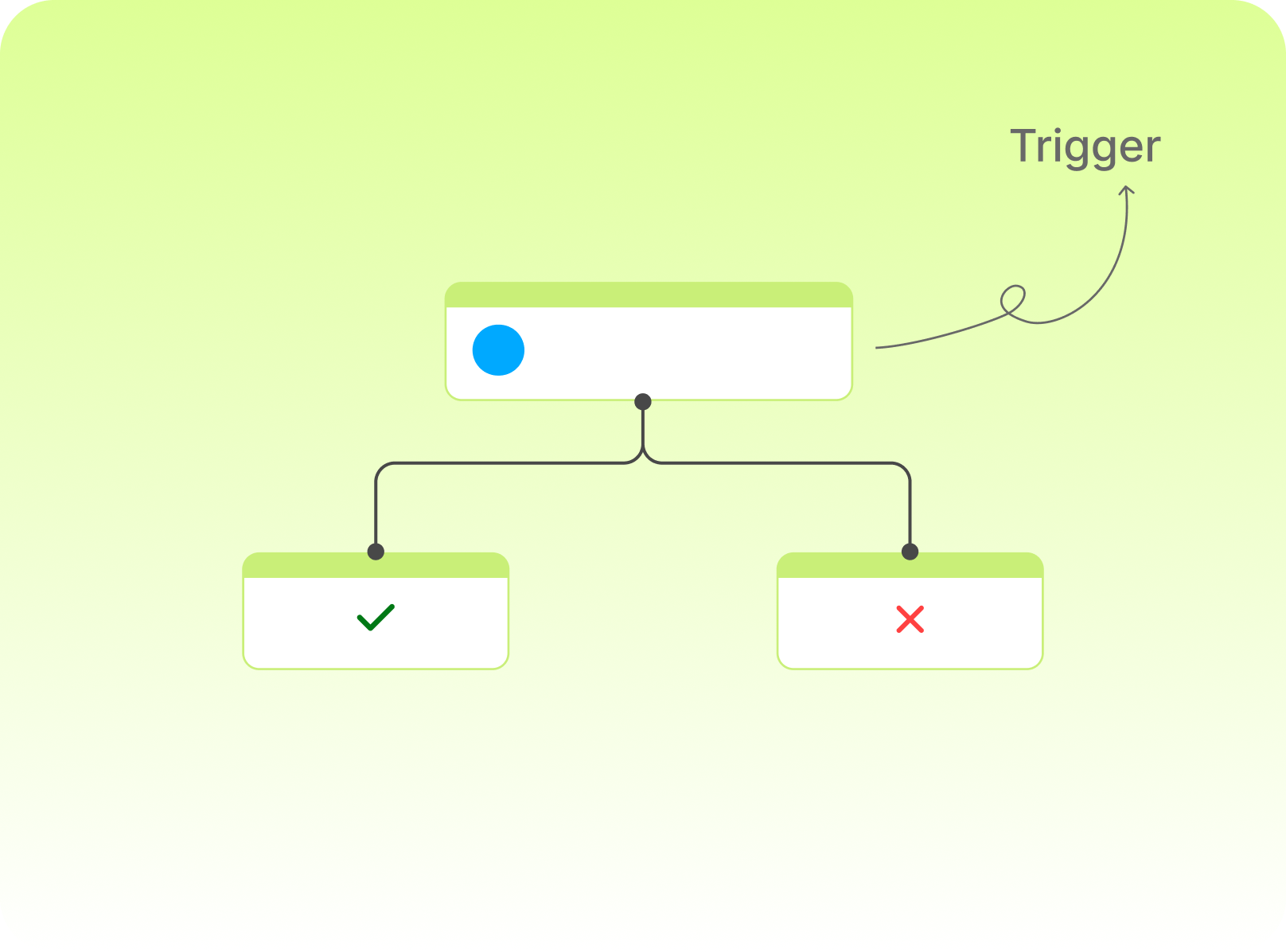 Trigger